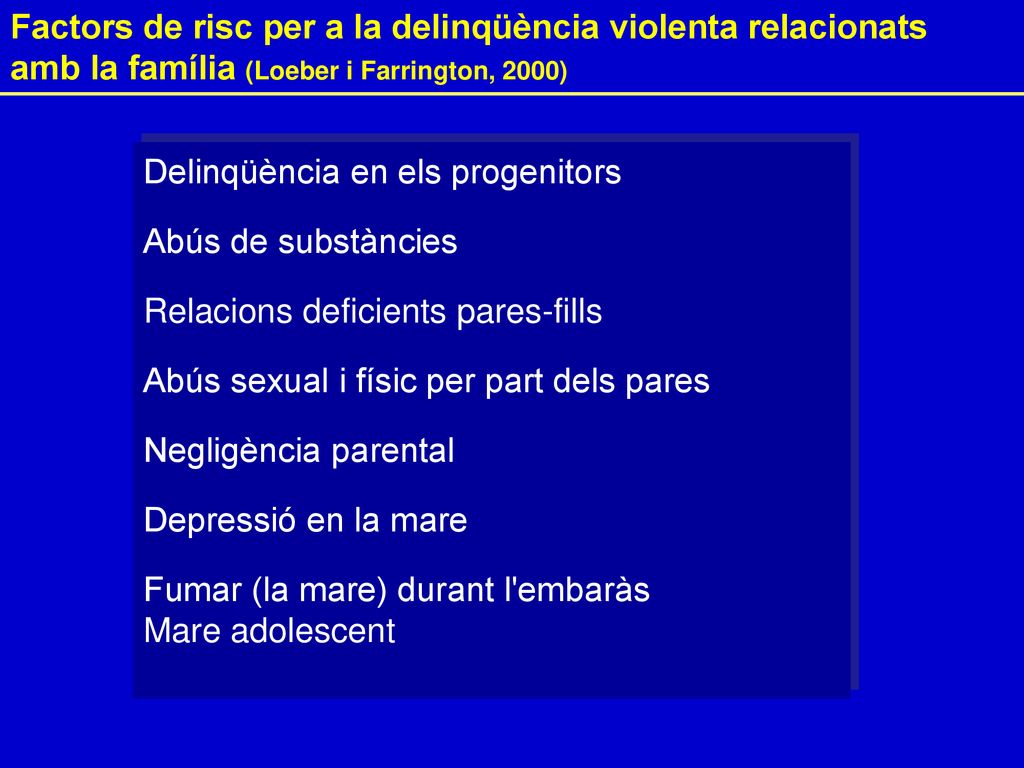 Factors de risc per a la delinqüència violenta relacionats amb la família (Loeber i Farrington, 2000)

Delinqüència en els progenitors

Abús de substàncies

Relacions deficients pares-fills

Abús sexual i físic per part dels pares

Negligència parental

Depressió en la mare

Fumar (la mare) durant l'embaràs
Mare adolescent